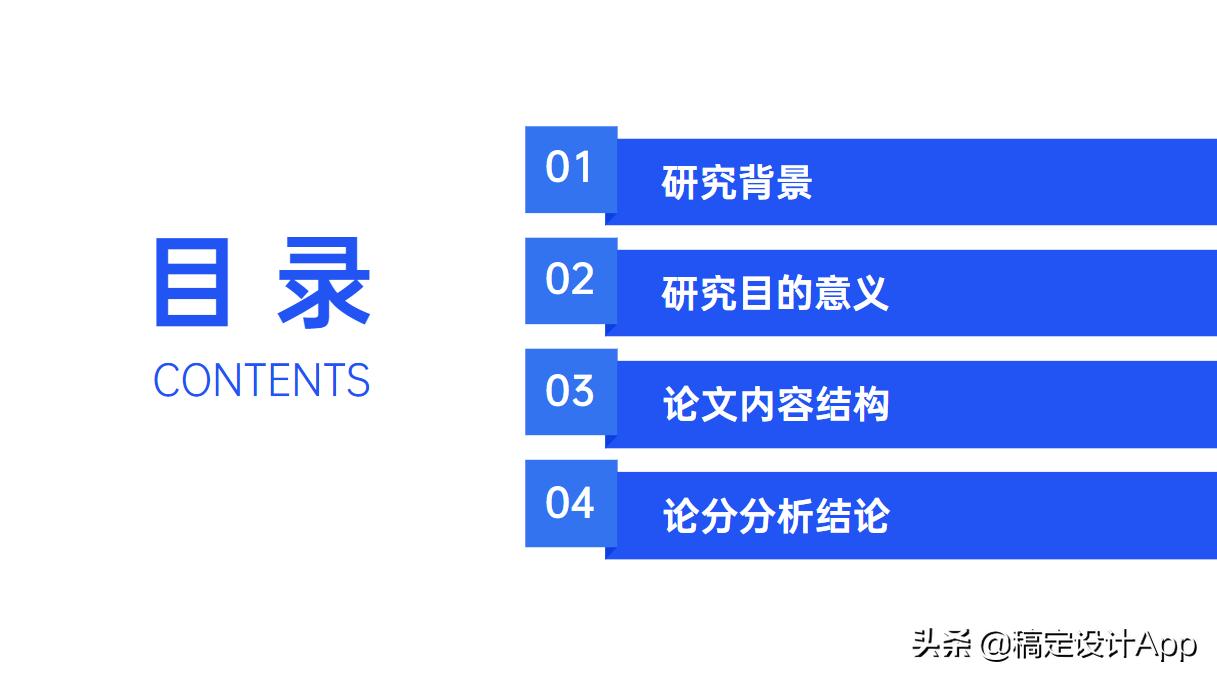 目 录
CONTENTS

01 研究背景

02 研究目的意义

03 论文内容结构

04 论分分析结论

头条 @稿定设计App